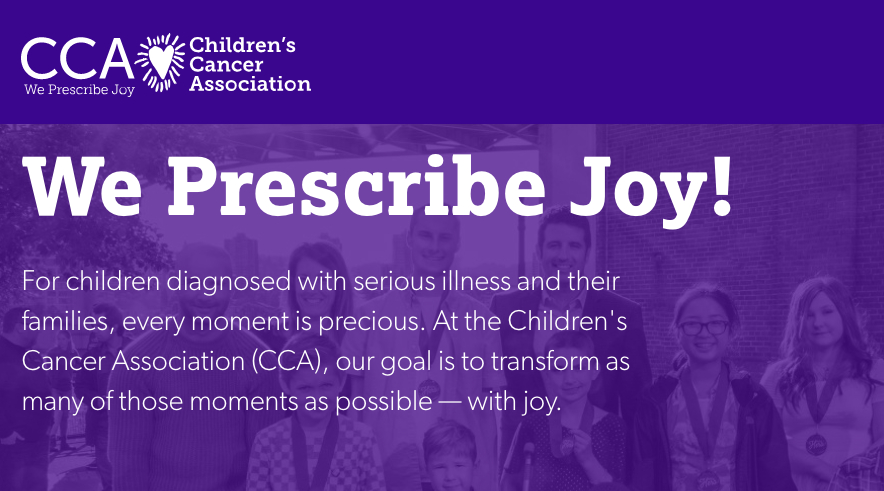 CCA
We Prescribe Joy
Children's Cancer Association

We Prescribe Joy!

For children diagnosed with serious illness and their families, every moment is precious. At the Children's Cancer Association (CCA), our goal is to transform as many of those moments as possible — with joy.